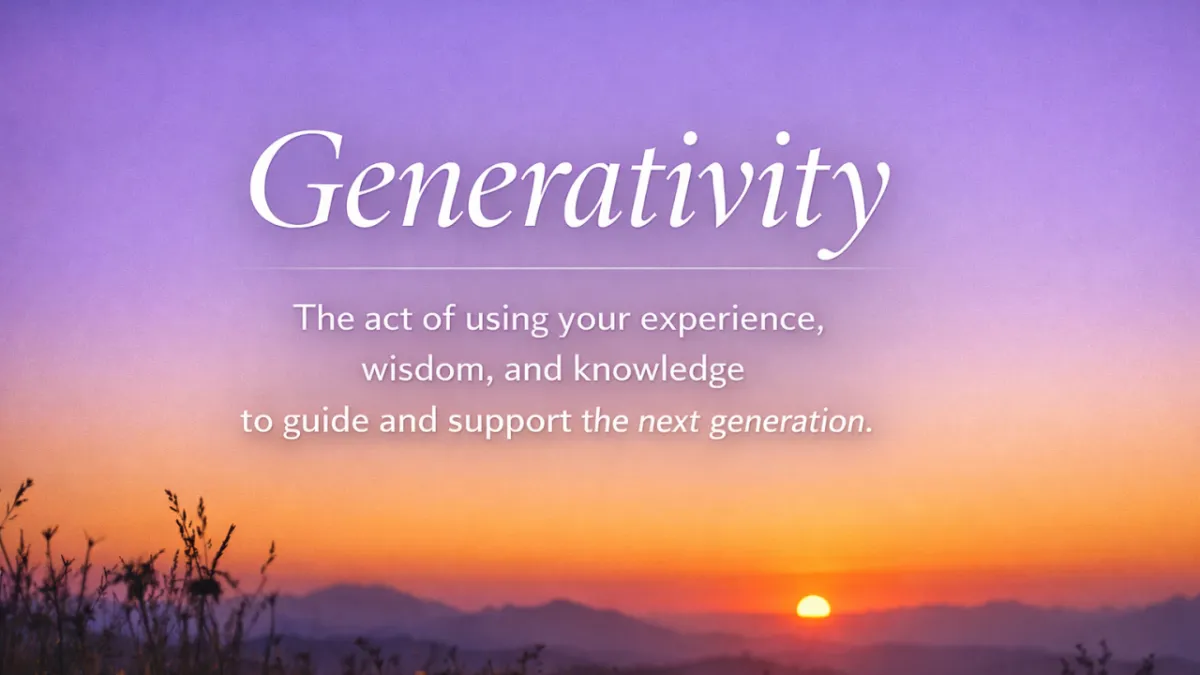 Generativity

The act of using your experience, wisdom, and knowledge to guide and support the next generation.